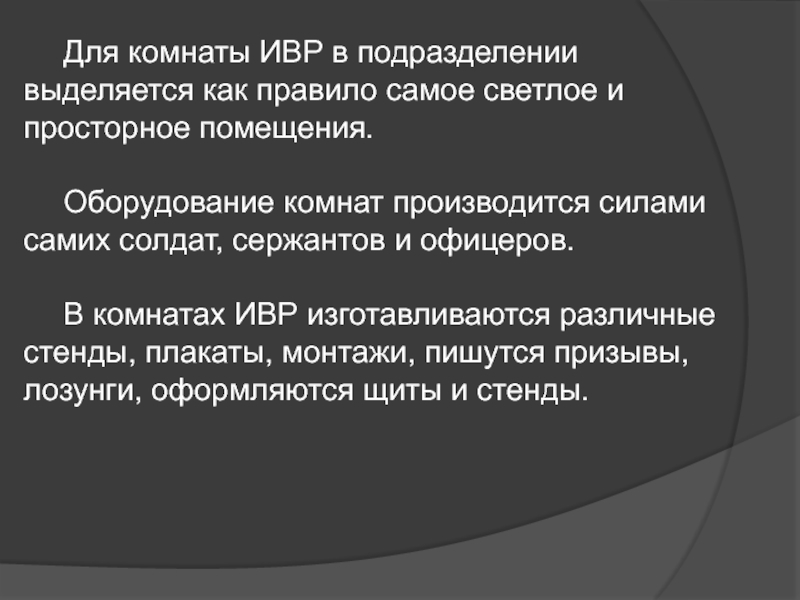 Для комнаты ИВР в подразделении выделяется как правило самое светлое и просторное помещения.

Оборудование комнат производится силами самих солдат, сержантов и офицеров.

В комнатах ИВР изготавливаются различные стенды, плакаты, монтажи, пишутся призывы, лозунги, оформляются щиты и стенды.